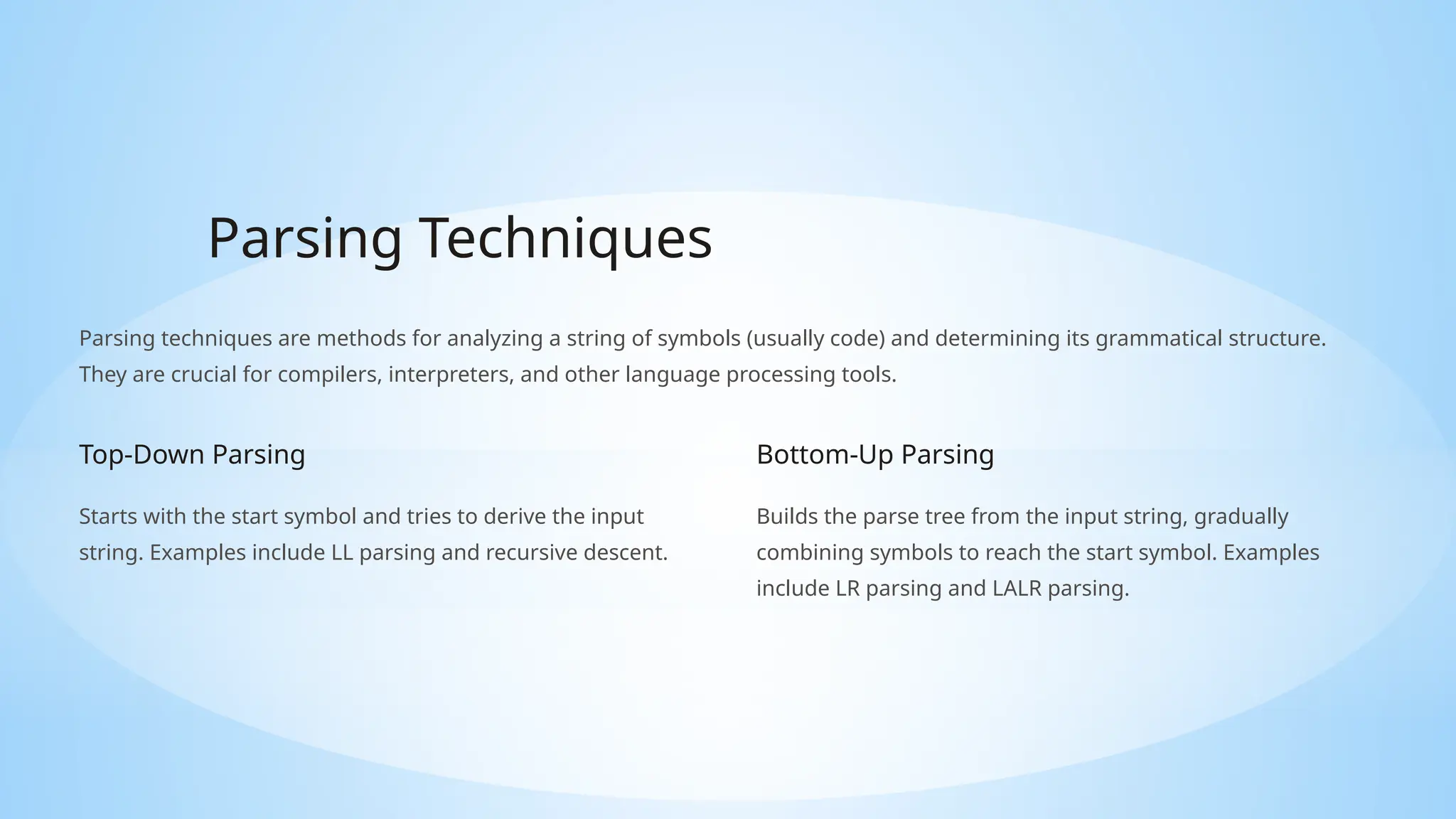 Parsing Techniques

Parsing techniques are methods for analyzing a string of symbols (usually code) and determining its grammatical structure. They are crucial for compilers, interpreters, and other language processing tools.

Top-Down Parsing

Starts with the start symbol and tries to derive the input string. Examples include LL parsing and recursive descent.

Bottom-Up Parsing

Builds the parse tree from the input string, gradually combining symbols to reach the start symbol. Examples include LR parsing and LALR parsing.